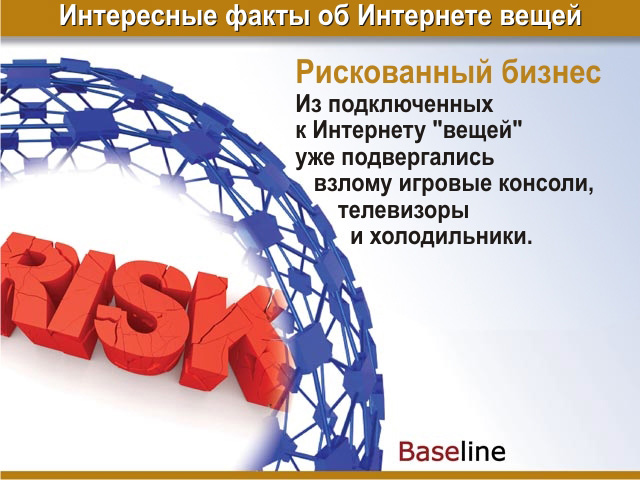 Интересные факты об Интернете вещей

Рискованный бизнес

Из подключенных к Интернету "вещей" уже подвергались взлому игровые консоли, телевизоры и холодильники.

RISK

Baseline